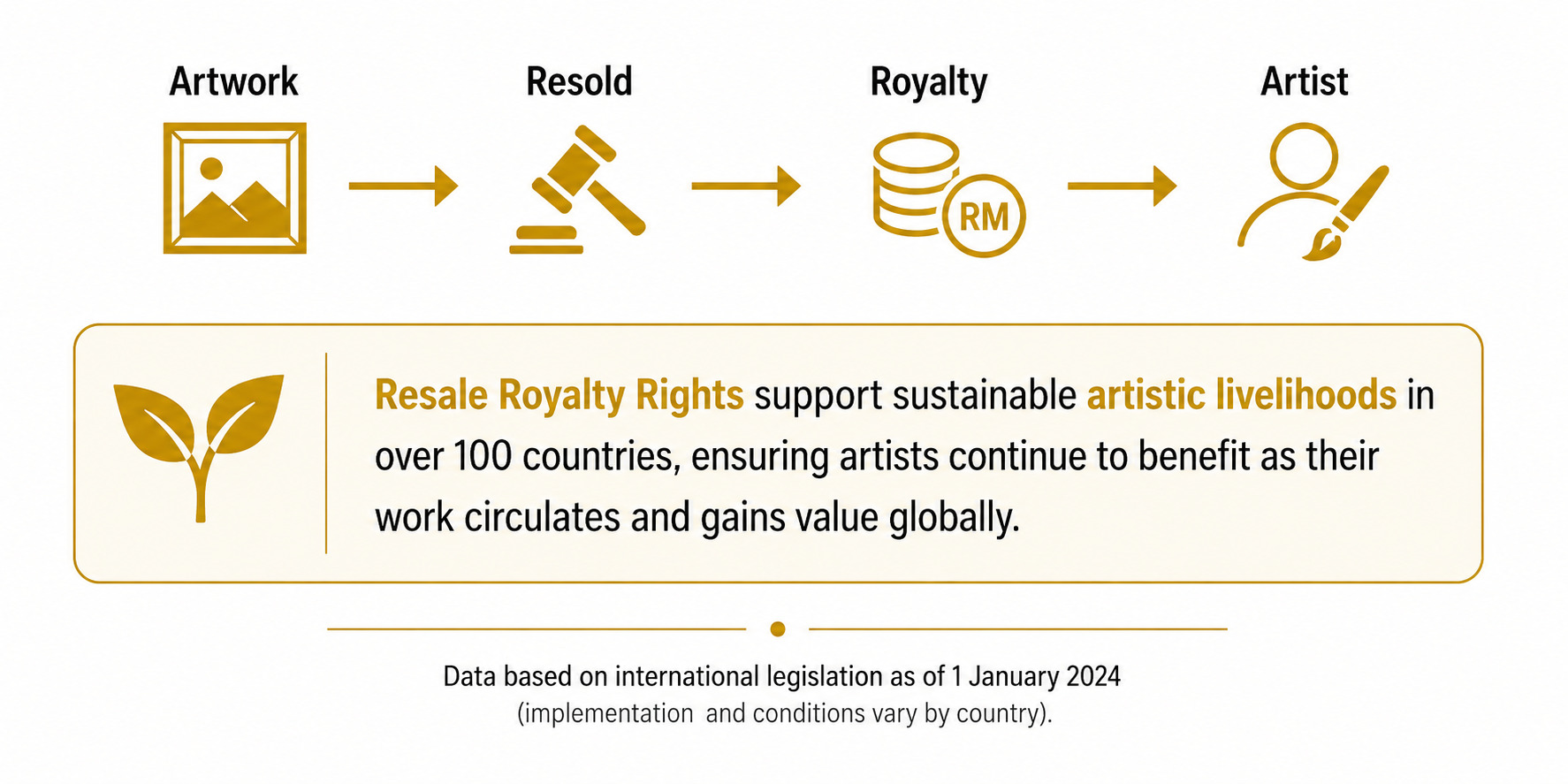 Artwork

Resold

Royalty

RM

Artist

Resale Royalty Rights support sustainable artistic livelihoods in over 100 countries, ensuring artists continue to benefit as their work circulates and gains value globally.

Data based on international legislation as of 1 January 2024
(implementation and conditions vary by country).